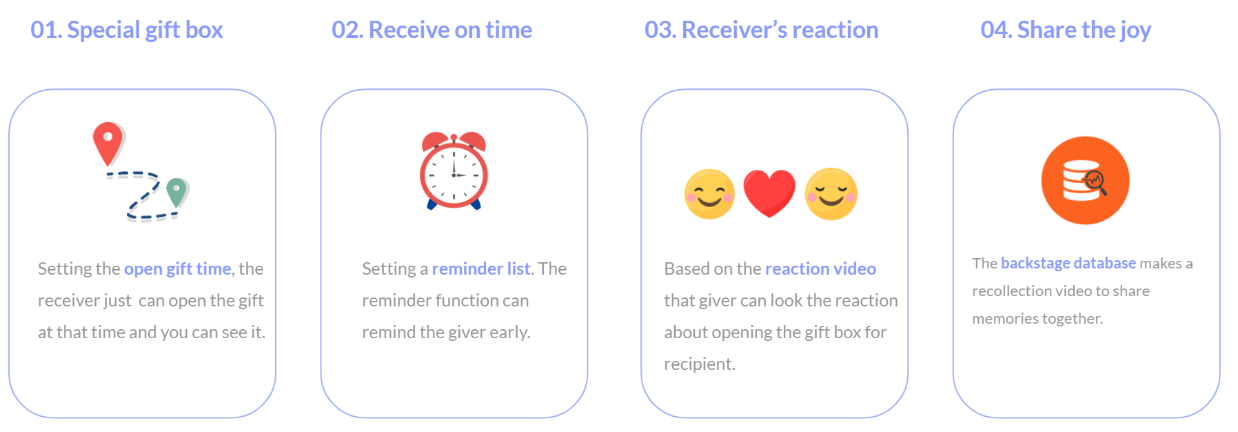 01. Special gift box

Setting the open gift time, the receiver just can open the gift at that time and you can see it.

02. Receive on time

Setting a reminder list. The reminder function can remind the giver early.

03. Receiver's reaction

Based on the reaction video that giver can look the reaction about opening the gift box for recipient.

04. Share the joy

The backstage database makes a recollection video to share memories together.